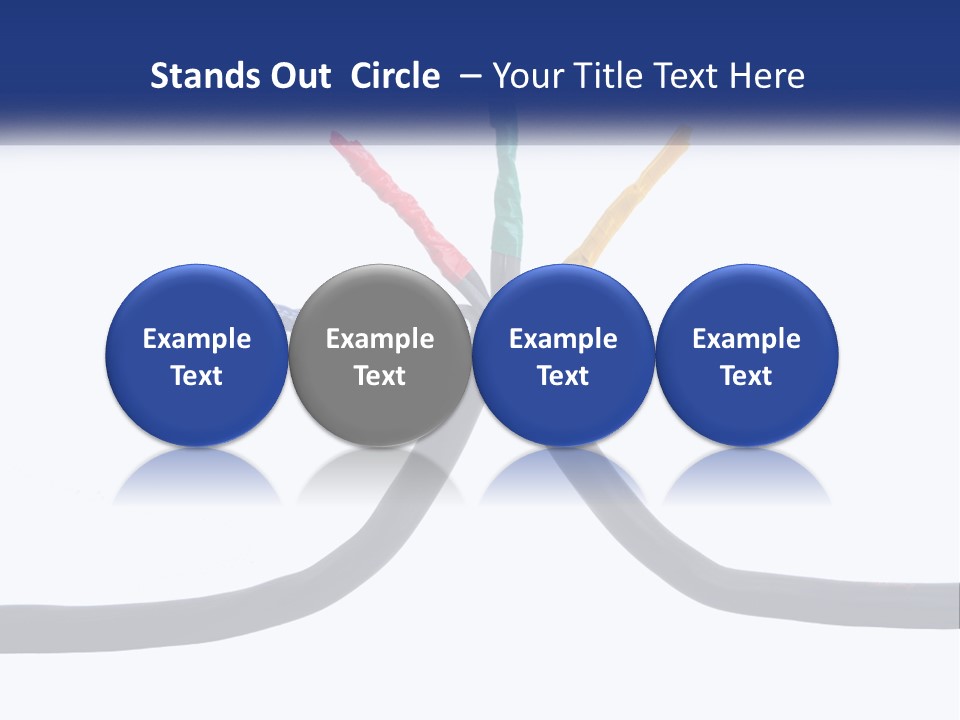 Stands Out Circle – Your Title Text Here

Example Text

Example Text

Example Text

Example Text